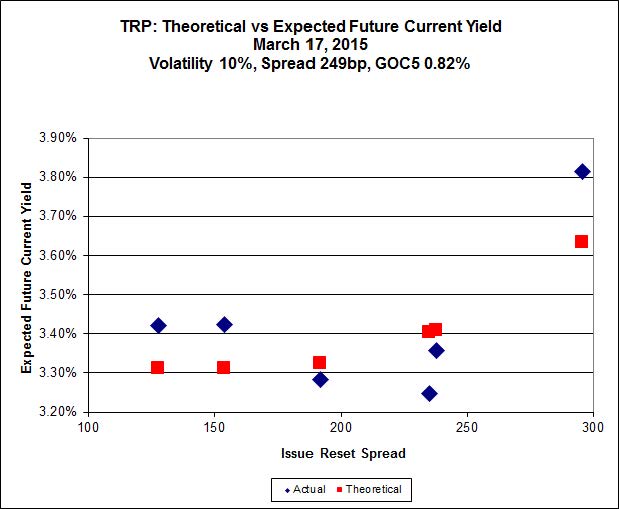 TRP: Theoretical vs Expected Future Current Yield
March 17, 2015
Volatility 10%, Spread 249bp, GOC5 0.82%

Expected Future Current Yield

3.90%
3.80%
3.70%
3.60%
3.50%
3.40%
3.30%
3.20%

100
150
200
250
300

Issue Reset Spread

Actual
Theoretical